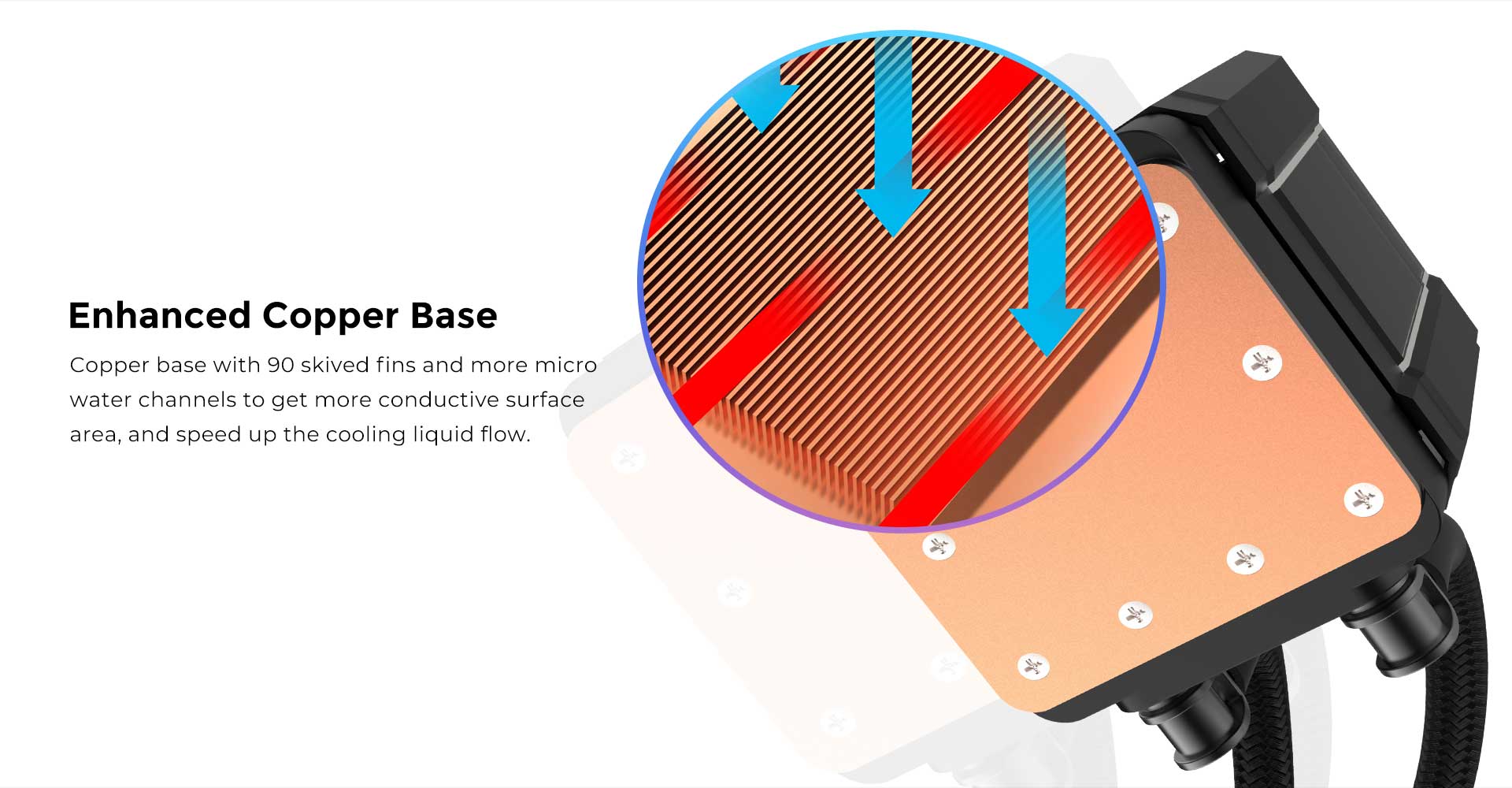 Enhanced Copper Base

Copper base with 90 skived fins and more micro water channels to get more conductive surface area, and speed up the cooling liquid flow.